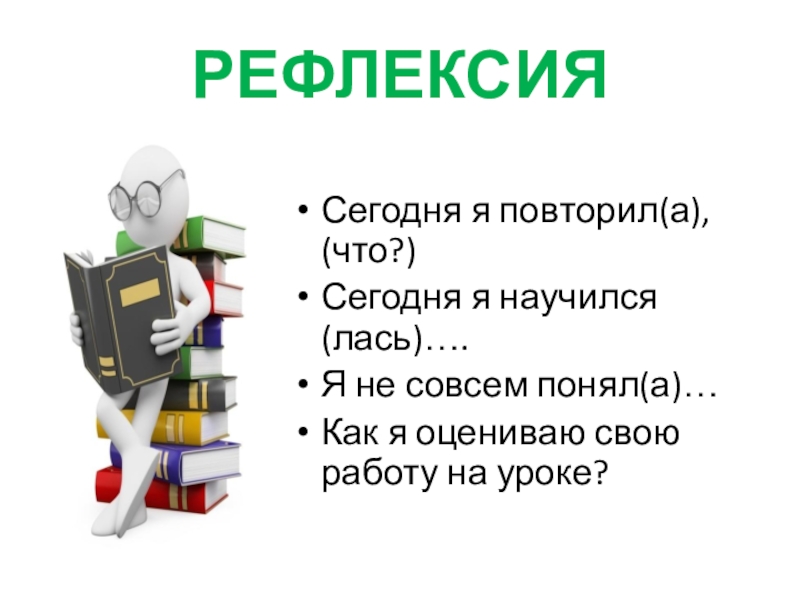 РЕФЛЕКСИЯ

• Сегодня я повторил(а), (что?)
• Сегодня я научился (лась)….
• Я не совсем понял(а)…
• Как я оцениваю свою работу на уроке?